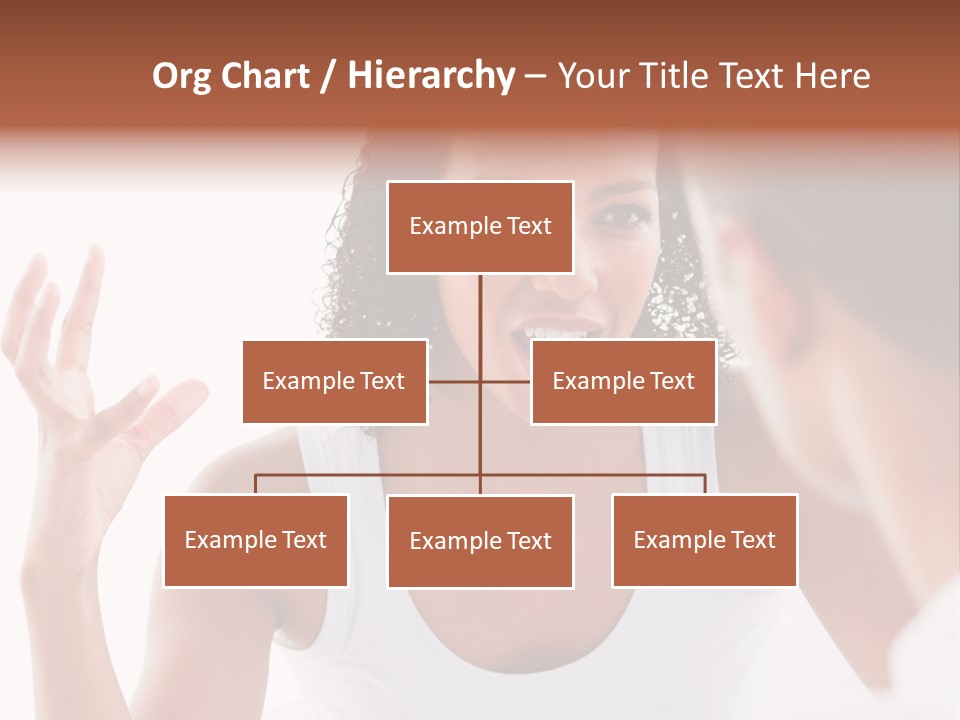 Org Chart / Hierarchy – Your Title Text Here

Example Text

Example Text

Example Text

Example Text

Example Text

Example Text